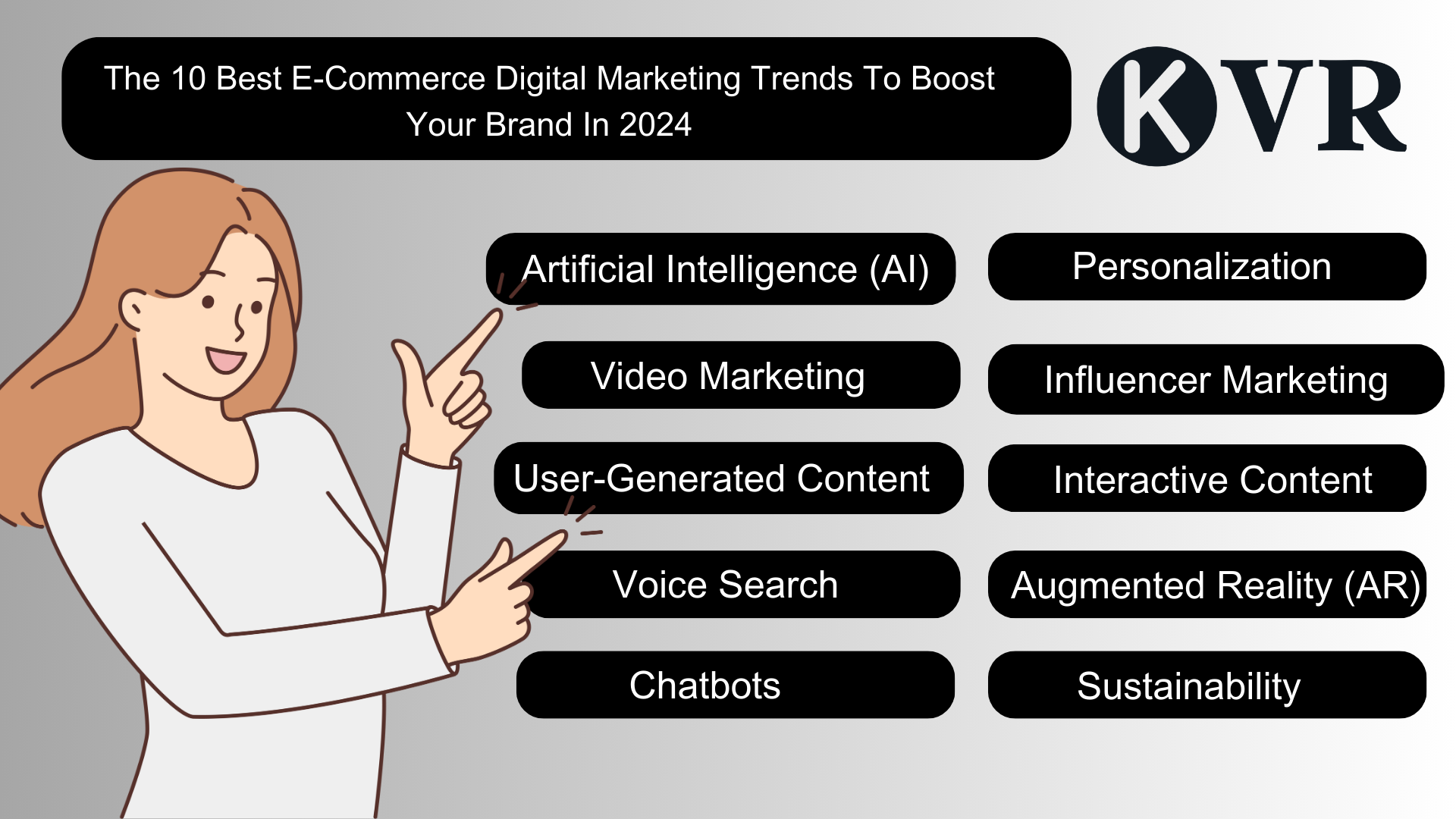 The 10 Best E-Commerce Digital Marketing Trends To Boost Your Brand In 2024

KVR

Artificial Intelligence (AI)

Video Marketing

User-Generated Content

Voice Search

Chatbots

Personalization

Influencer Marketing

Interactive Content

Augmented Reality (AR)

Sustainability